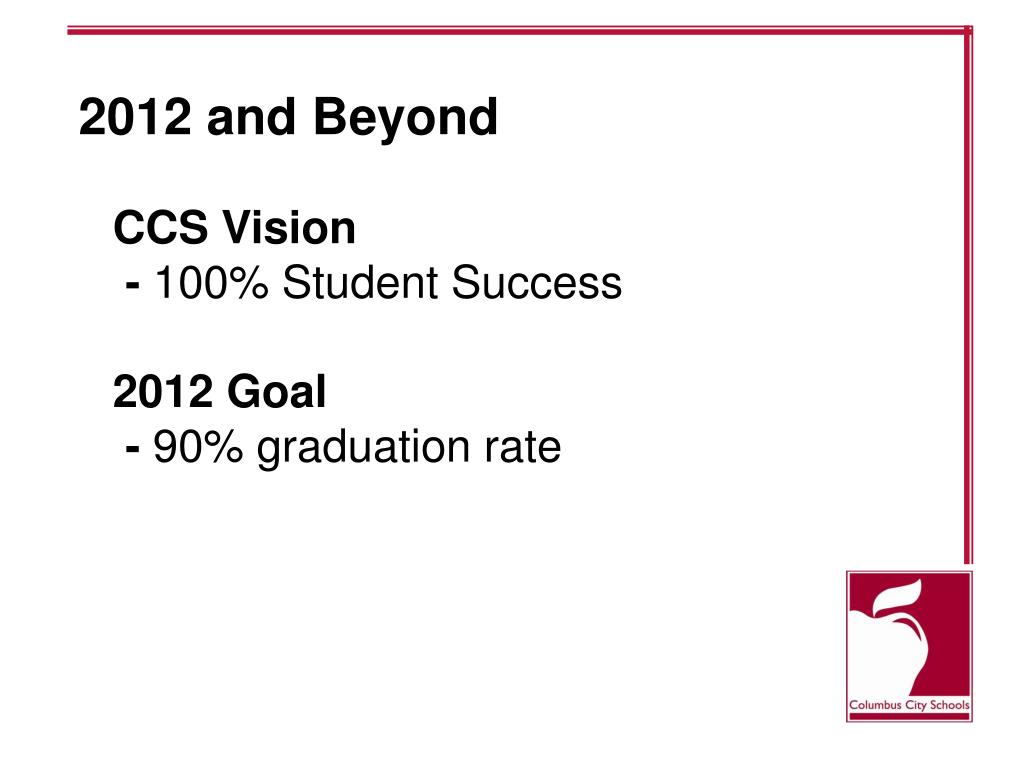 2012 and Beyond

CCS Vision
- 100% Student Success

2012 Goal
- 90% graduation rate

Columbus City Schools